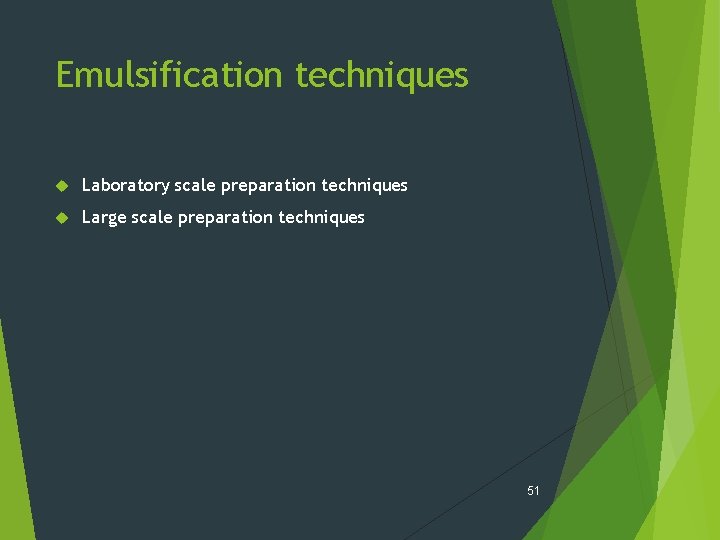 Emulsification techniques

Laboratory scale preparation techniques

Large scale preparation techniques

51